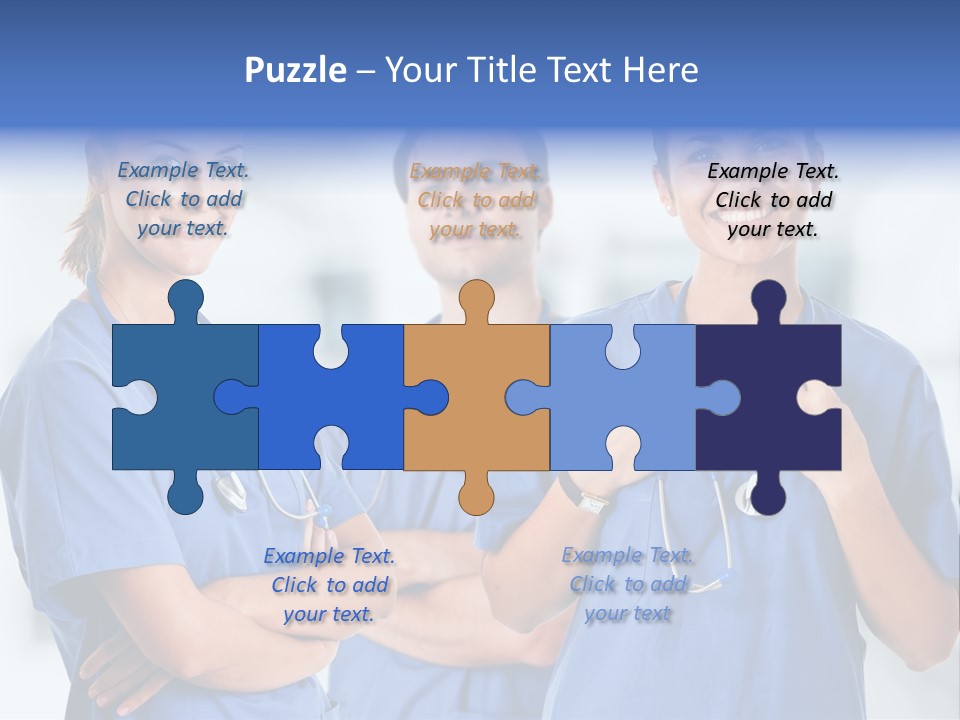 Puzzle – Your Title Text Here

Example Text. Click to add your text.

Example Text. Click to add your text.

Example Text. Click to add your text.

Example Text. Click to add your text.

Example Text. Click to add your text